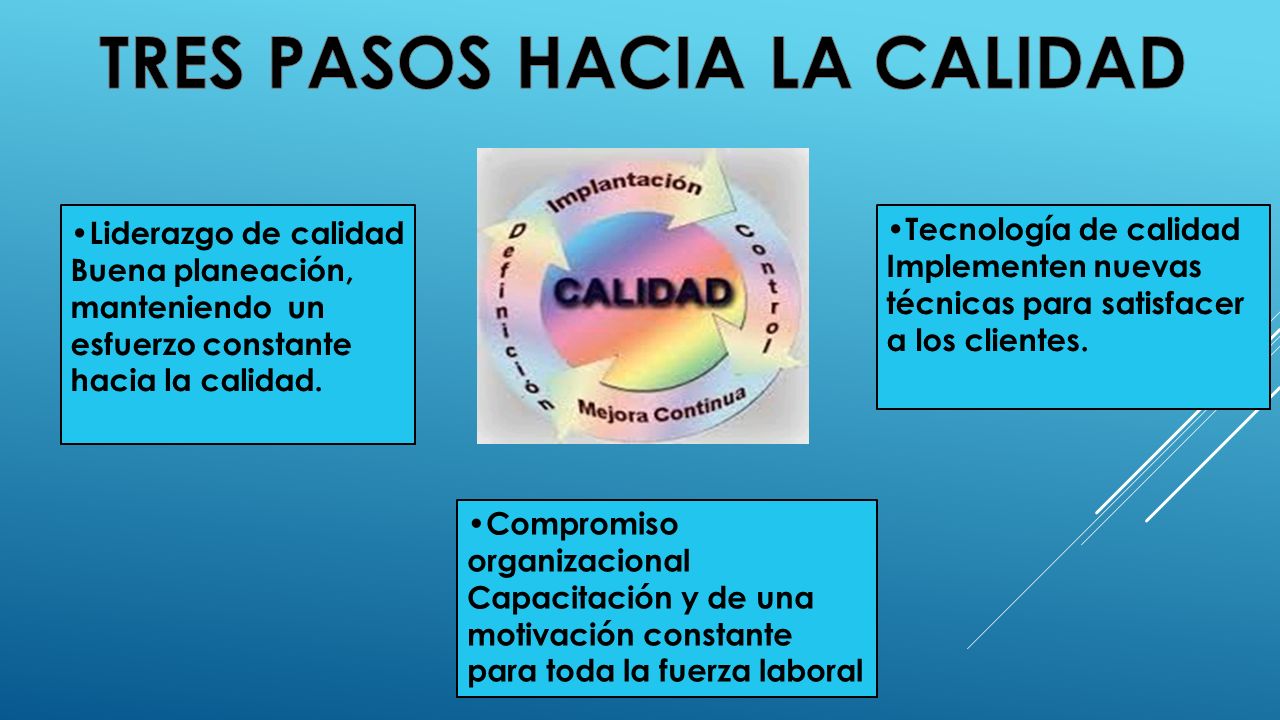 TRES PASOS HACIA LA CALIDAD

•Liderazgo de calidad Buena planeación, manteniendo un esfuerzo constante hacia la calidad.

Implantación
Control
Mejora Continua
Definición
CALIDAD

•Tecnología de calidad Implementen nuevas técnicas para satisfacer a los clientes.

•Compromiso organizacional Capacitación y de una motivación constante para toda la fuerza laboral